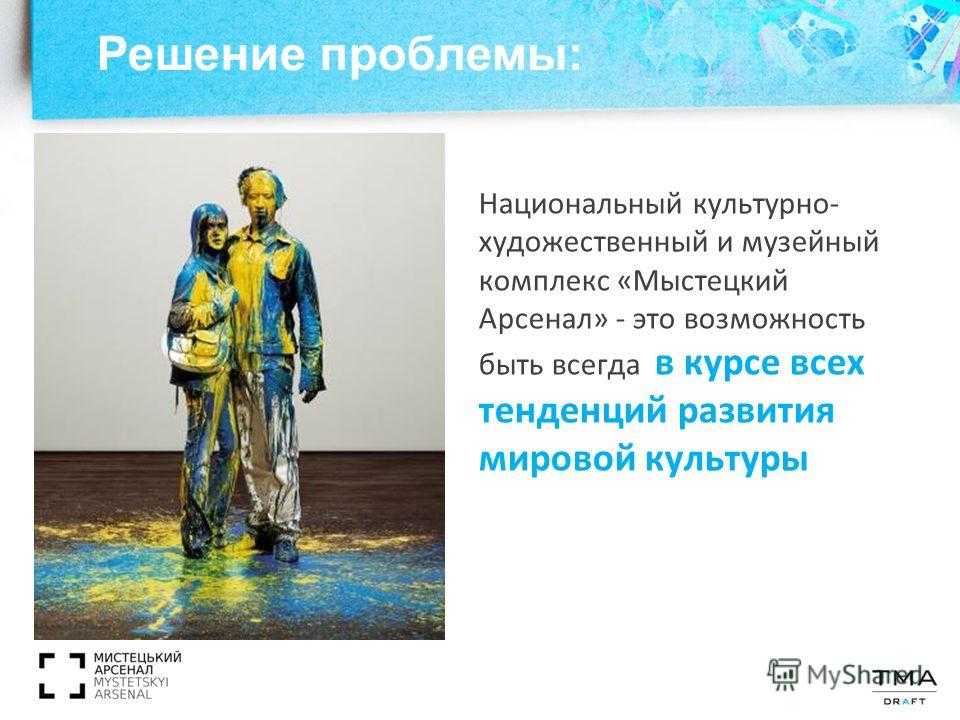 Решение проблемы:

Национальный культурно-художественный и музейный комплекс «Мыстецкий Арсенал» - это возможность быть всегда в курсе всех тенденций развития мировой культуры

МИСТЕЦЬКИЙ АРСЕНАЛ MYSTETSKYI ARSENAL

MyShared

TMA DRAFT